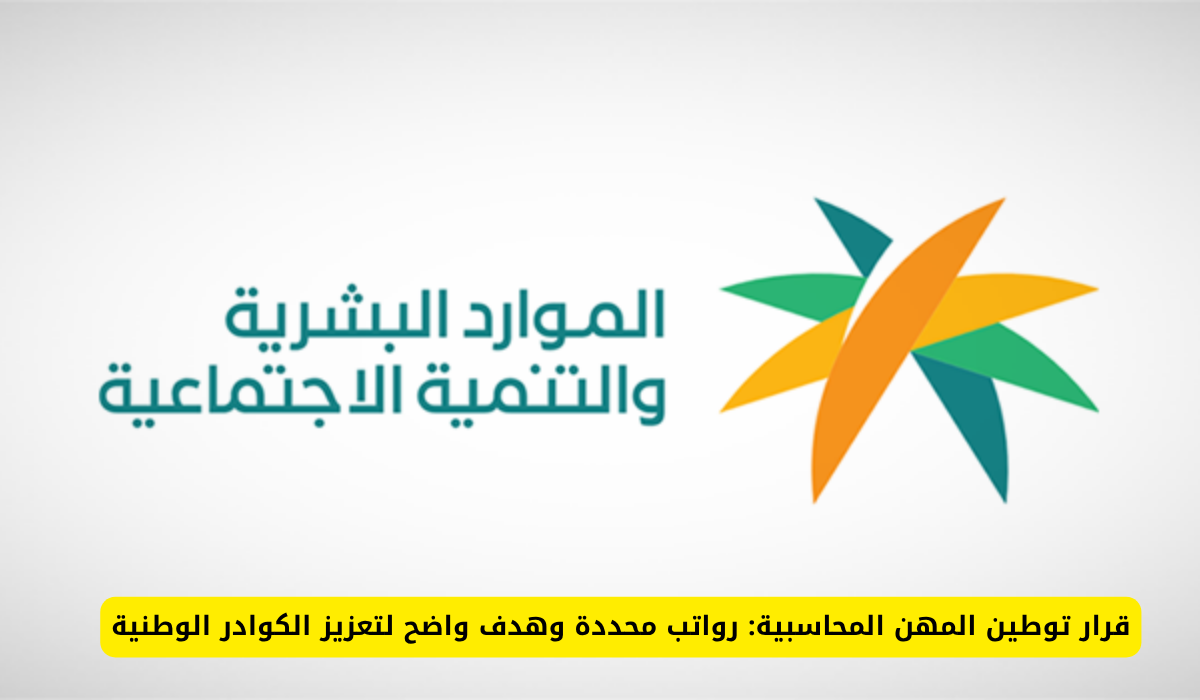 الموارد البشرية
والتنمية الاجتماعية

قرار توطين المهن المحاسبية: رواتب محددة وهدف واضح لتعزيز الكوادر الوطنية